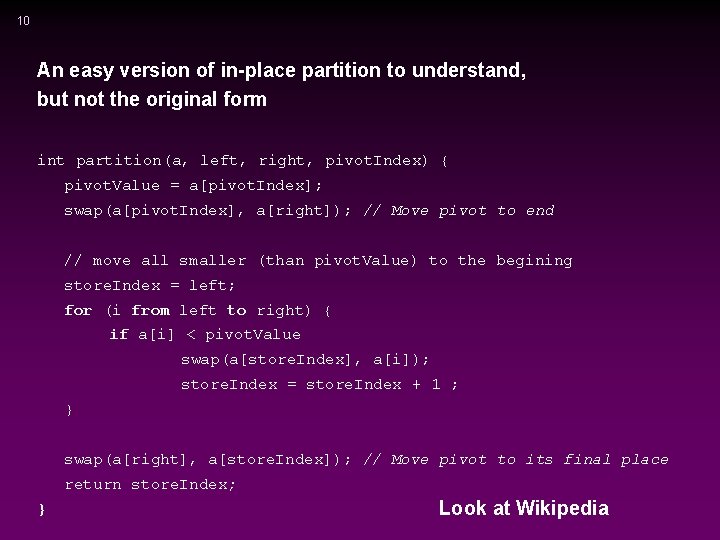 10

An easy version of in-place partition to understand, but not the original form

int partition(a, left, right, pivotIndex) {
pivotValue = a[pivotIndex];
swap(a[pivotIndex], a[right]); // Move pivot to end

// move all smaller (than pivotValue) to the begining
storeIndex = left;
for (i from left to right) {
if a[i] < pivotValue
swap(a[storeIndex], a[i]);
storeIndex = storeIndex + 1 ;
}

swap(a[right], a[storeIndex]); // Move pivot to its final place
return storeIndex;
}

Look at Wikipedia